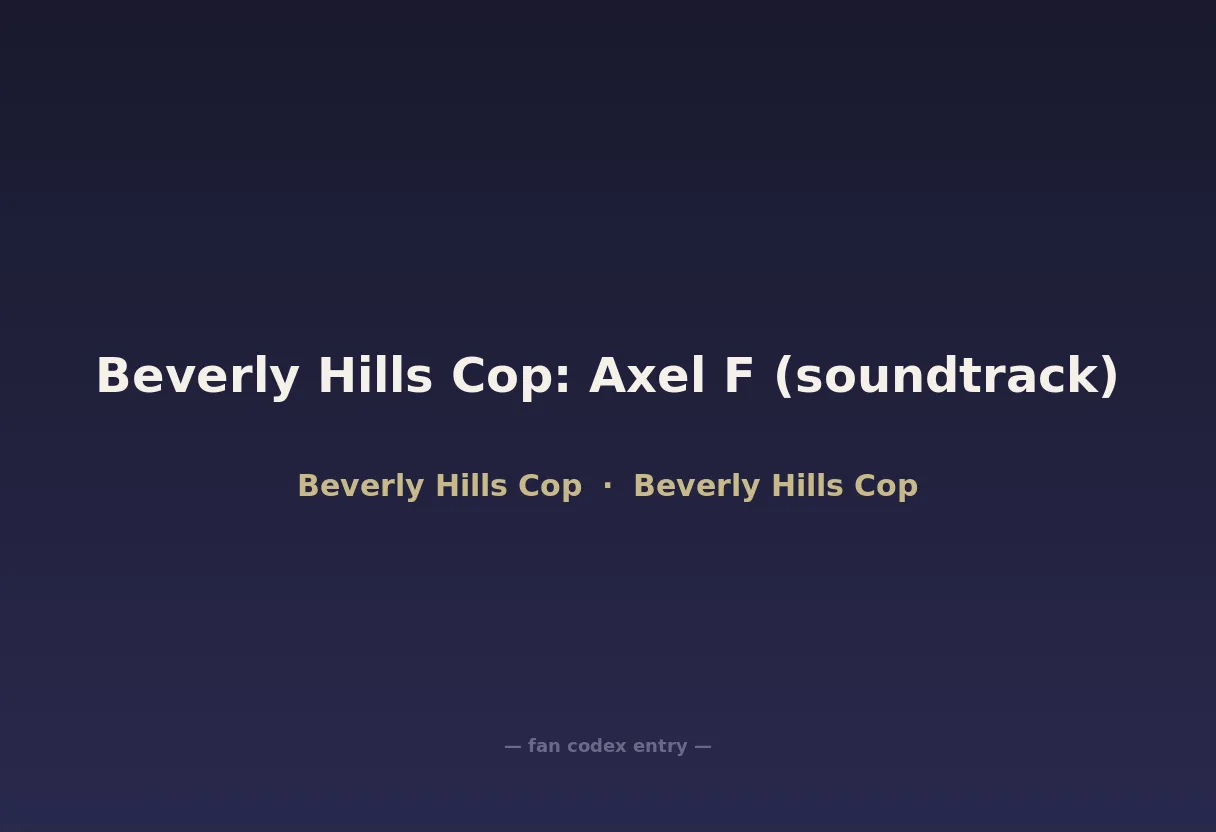 Beverly Hills Cop: Axel F (soundtrack)

Beverly Hills Cop · Beverly Hills Cop

— fan codex entry —